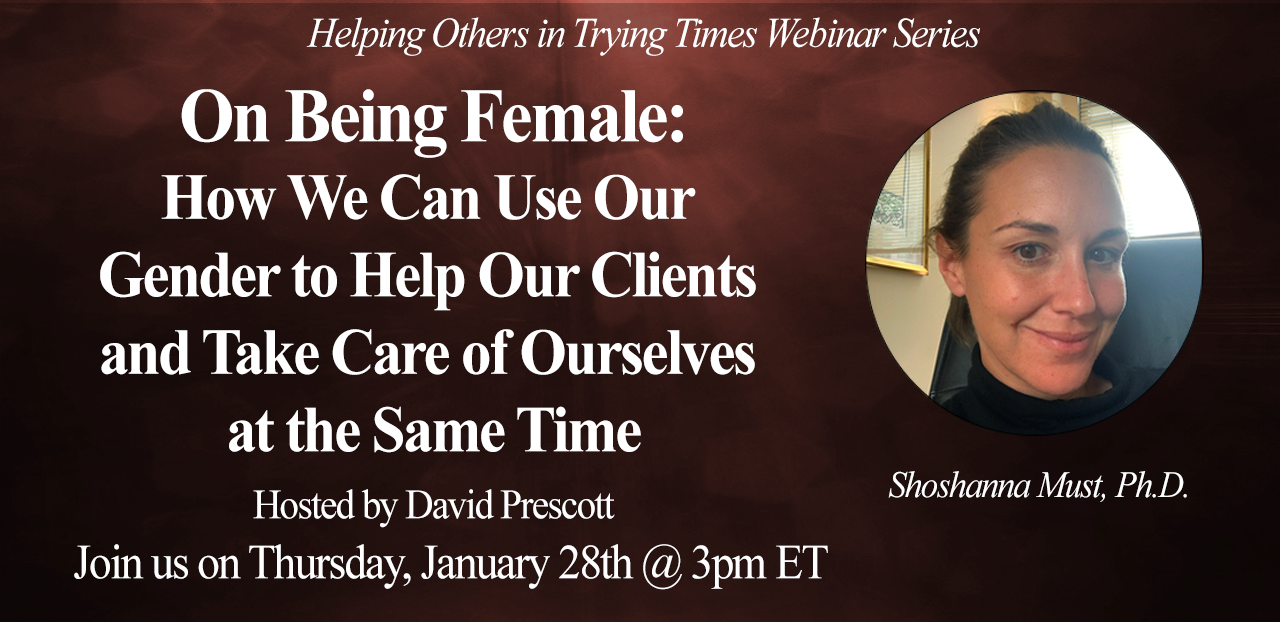 Helping Others in Trying Times Webinar Series

On Being Female:
How We Can Use Our Gender to Help Our Clients and Take Care of Ourselves at the Same Time

Hosted by David Prescott

Join us on Thursday, January 28th @ 3pm ET

Shoshanna Must, Ph.D.